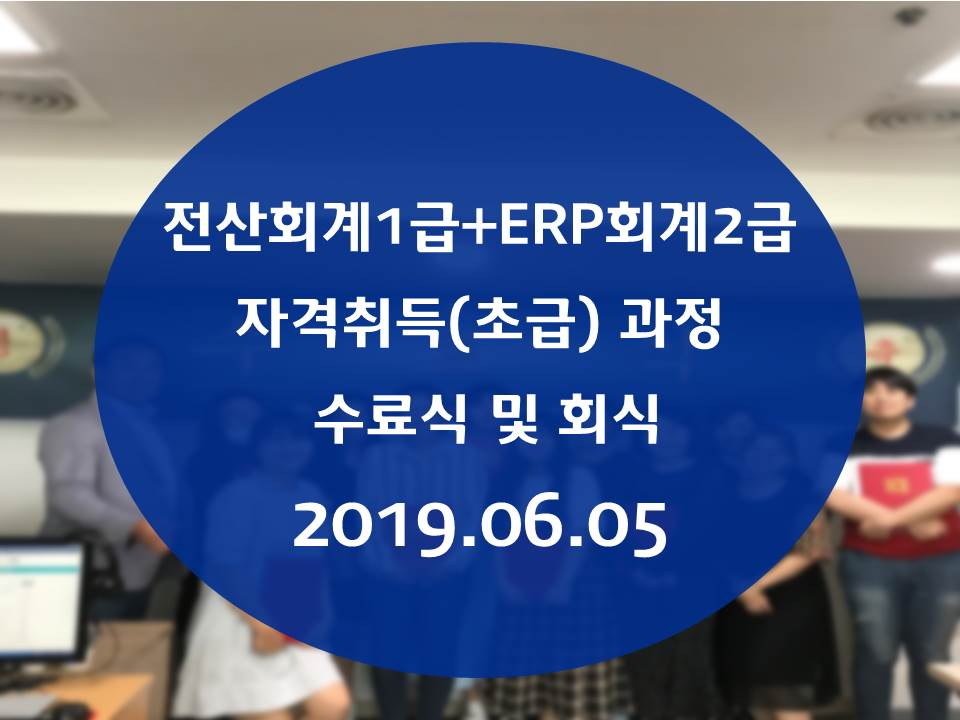 전산회계1급+ERP회계2급
자격취득(초급) 과정
수료식 및 회식
2019.06.05